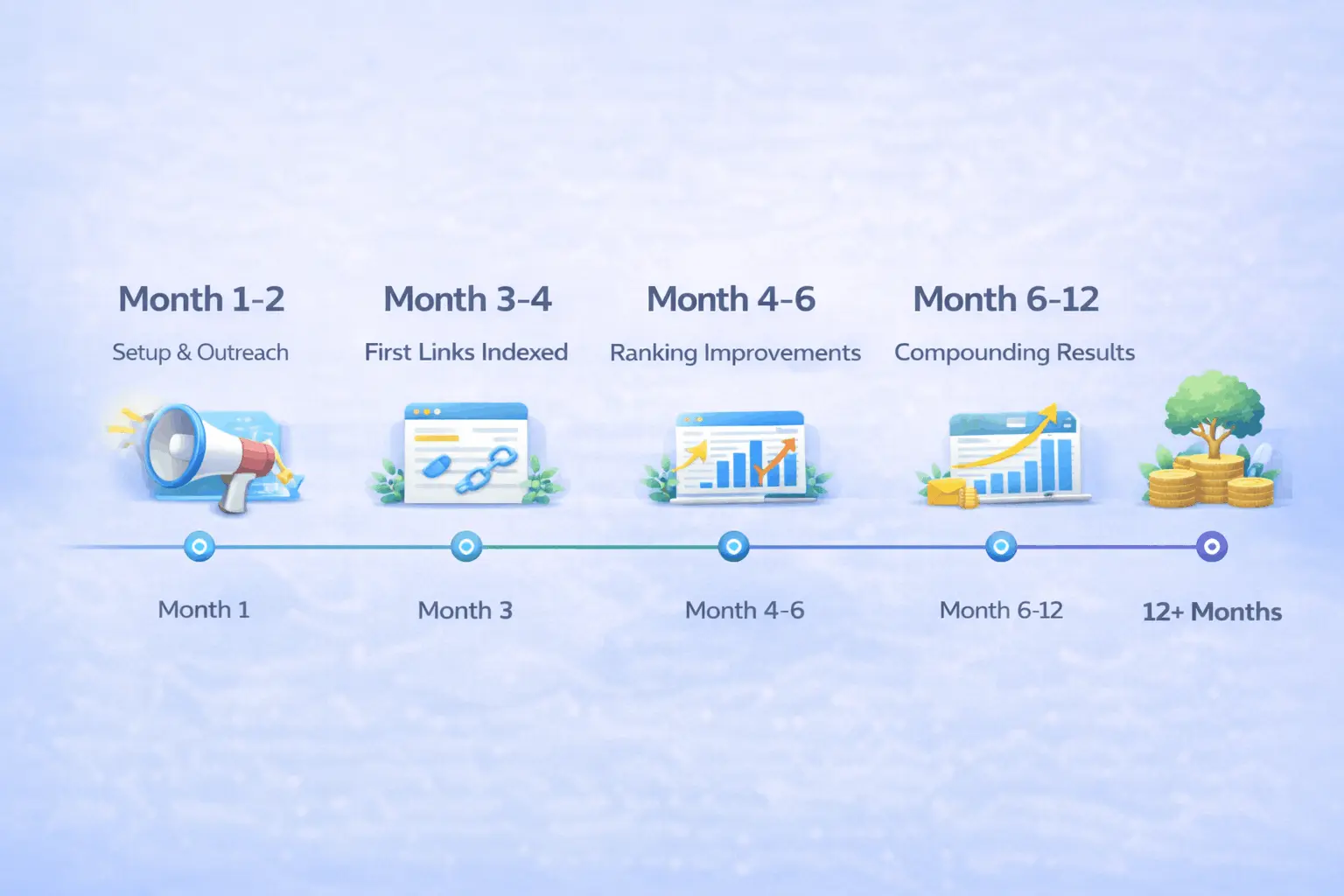 Month 1-2
Setup & Outreach

Month 3-4
First Links Indexed

Month 4-6
Ranking Improvements

Month 6-12
Compounding Results

Month 1

Month 3

Month 4-6

Month 6-12

12+ Months